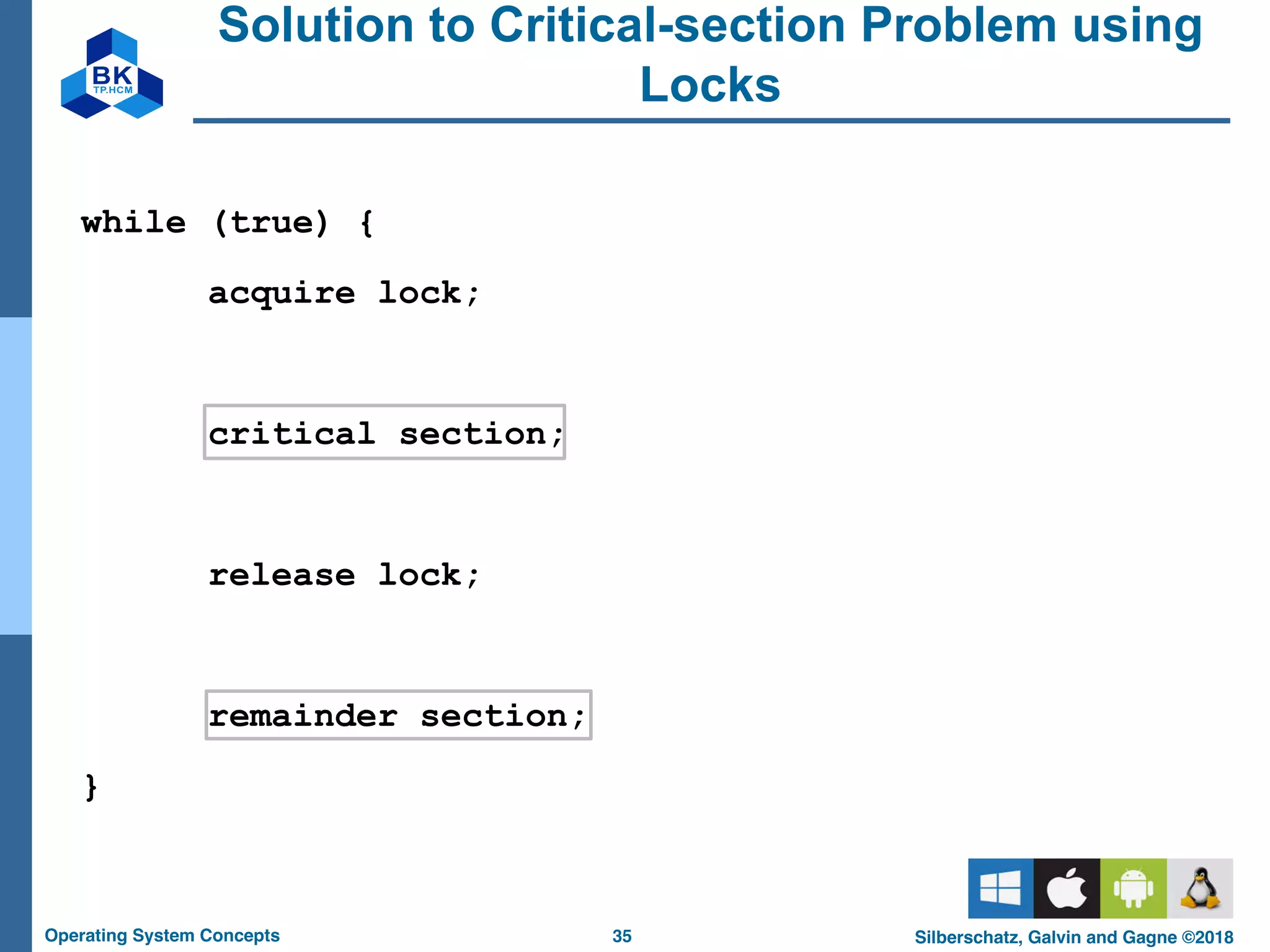 BK
TP.HCM

Solution to Critical-section Problem using Locks

while (true) {

acquire lock;

critical section;

release lock;

remainder section;

}

Operating System Concepts

35

Silberschatz, Galvin and Gagne ©2018